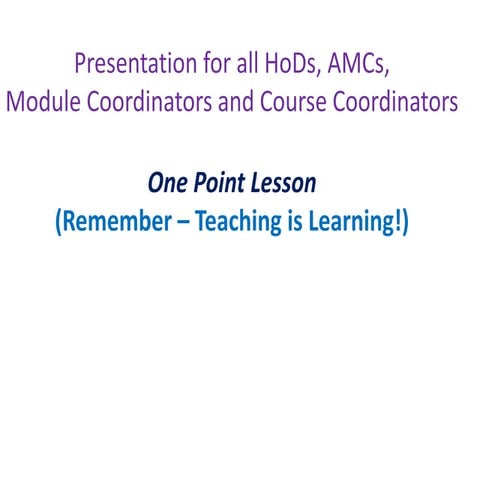 Presentation for all HoDs, AMCs, Module Coordinators and Course Coordinators

One Point Lesson
(Remember – Teaching is Learning!)